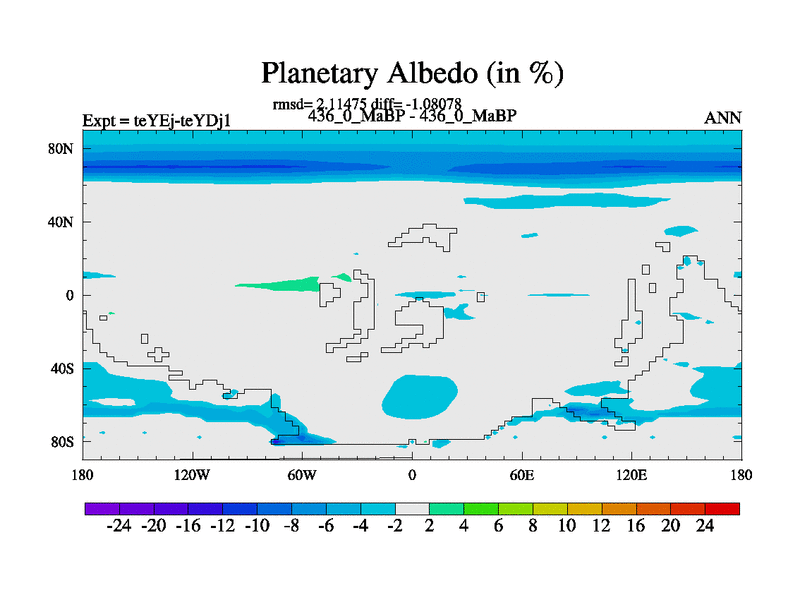 Planetary Albedo (in %)

rmsd= 2.11475 diff= -1.08078

Expt = teYEj-teYDj1

436_0_MaBP - 436_0_MaBP

ANN

80N

40N

0

40S

80S

180

120W

60W

0

60E

120E

180

-24 -20 -16 -12 -10 -8 -6 -4 -2 2 4 6 8 10 12 16 20 24